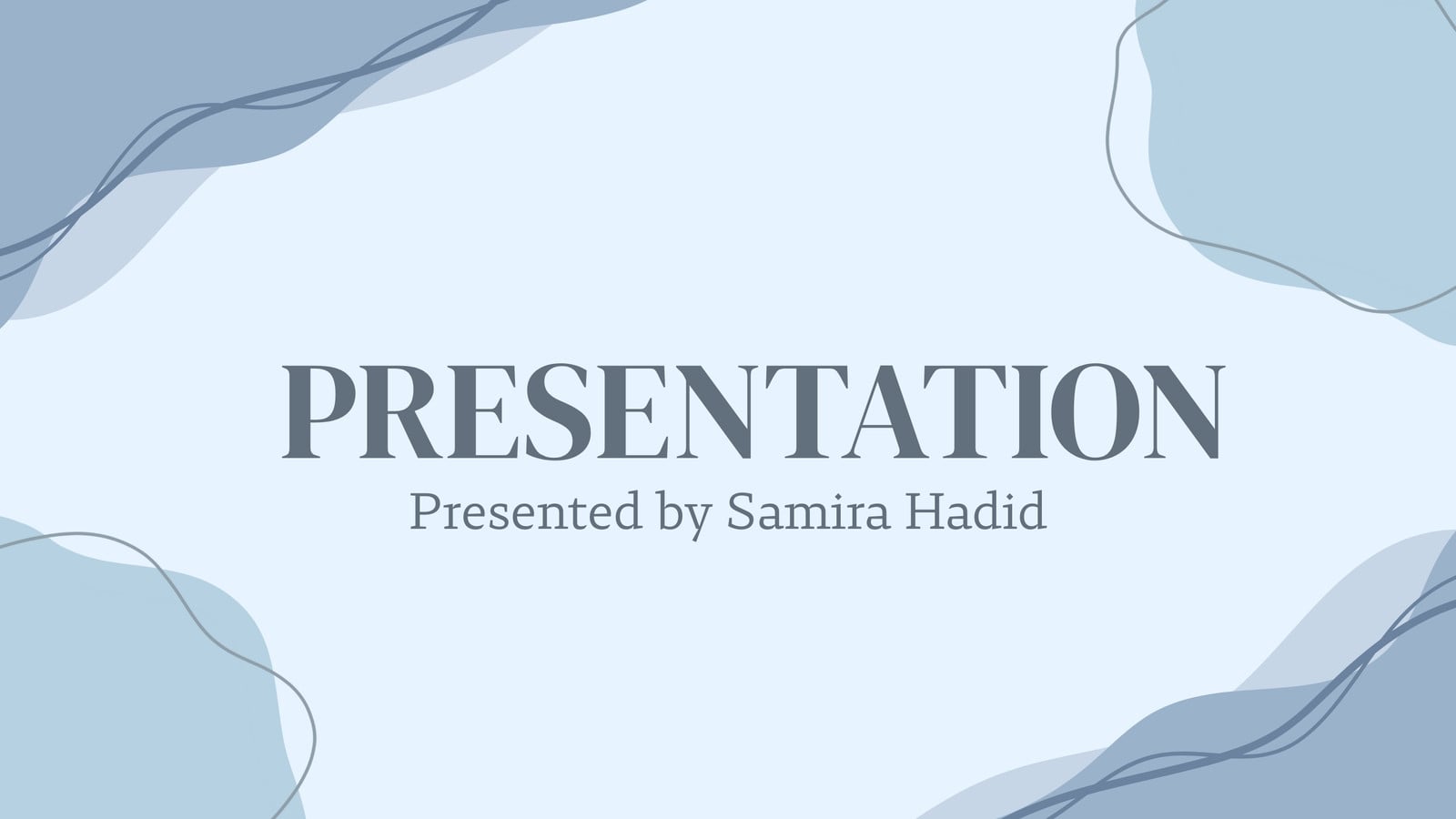 PRESENTATION
Presented by Samira Hadid